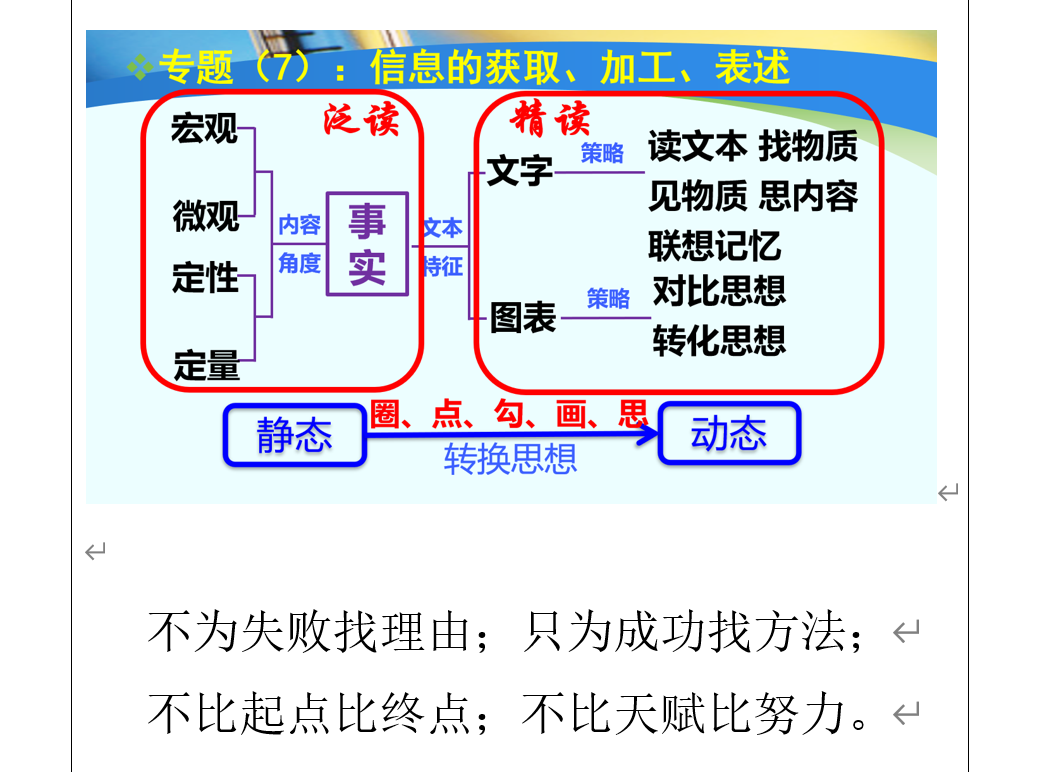 专题（7）：信息的获取、加工、表述

泛读

宏观
微观
定性
定量

内容
角度

事实

文本
特征

精读

文字
策略
读文本 找物质
见物质 思内容
联想记忆

图表
策略
对比思想
转化思想

静态
圈、点、勾、画、思
转换思想
动态

不为失败找理由；只为成功找方法；
不比起点比终点；不比天赋比努力。